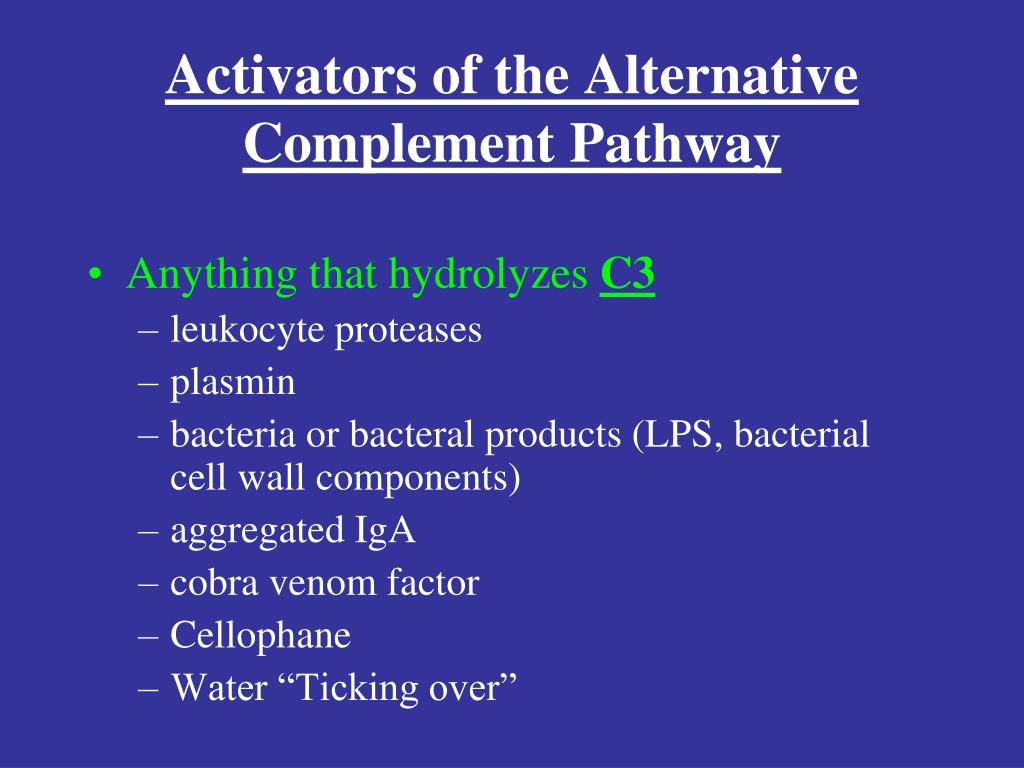 Activators of the Alternative Complement Pathway

• Anything that hydrolyzes C3
– leukocyte proteases
– plasmin
– bacteria or bacteral products (LPS, bacterial cell wall components)
– aggregated IgA
– cobra venom factor
– Cellophane
– Water “Ticking over”